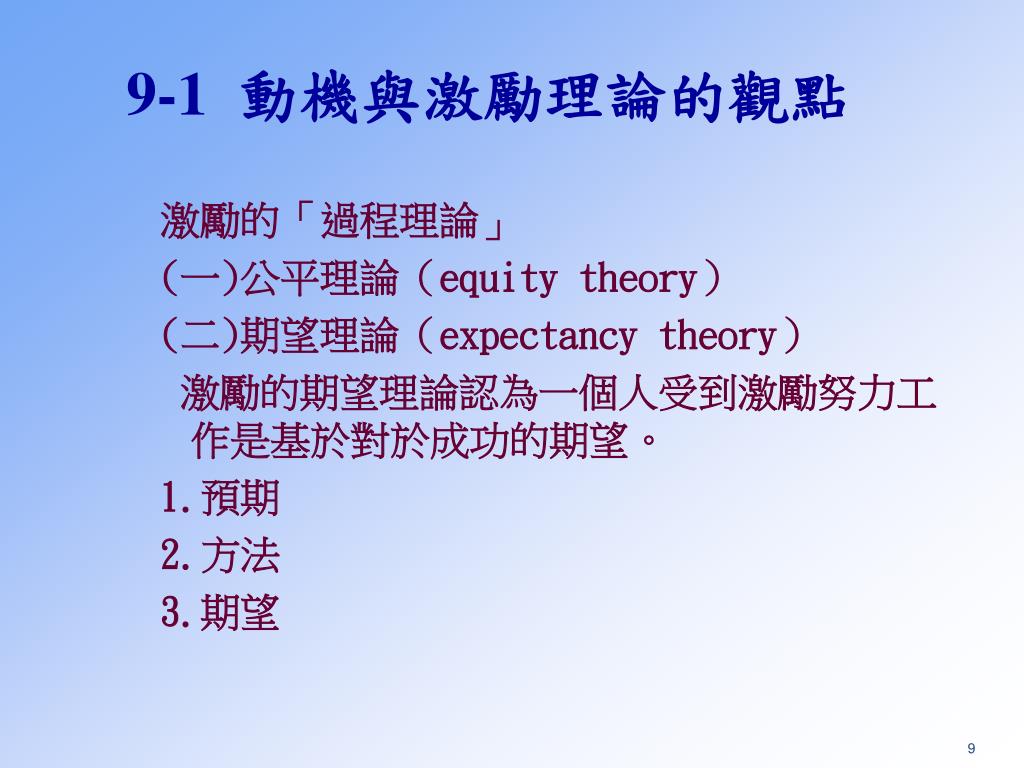 9-1 動機與激勵理論的觀點

激勵的「過程理論」

(一)公平理論（equity theory）

(二)期望理論（expectancy theory）

激勵的期望理論認為一個人受到激勵努力工作是基於對於成功的期望。

1.預期

2.方法

3.期望

9